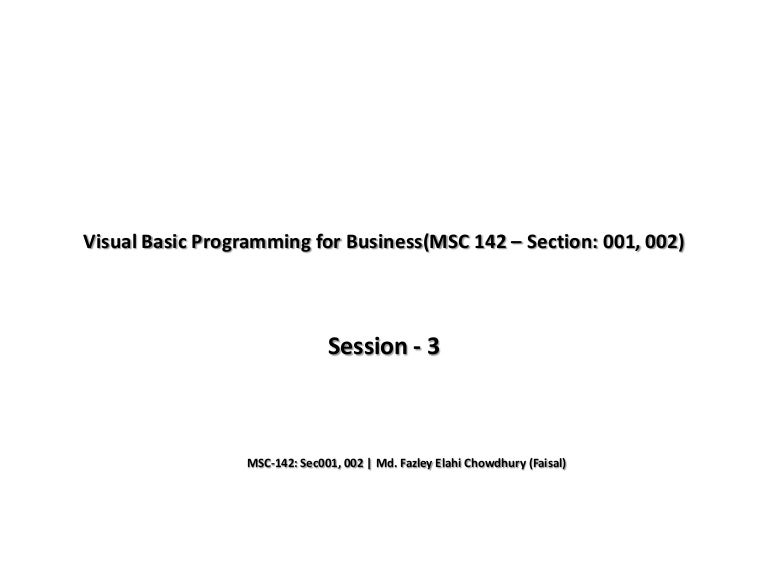 Visual Basic Programming for Business(MSC 142 – Section: 001, 002)

Session - 3

MSC-142: Sec001, 002 | Md. Fazley Elahi Chowdhury (Faisal)